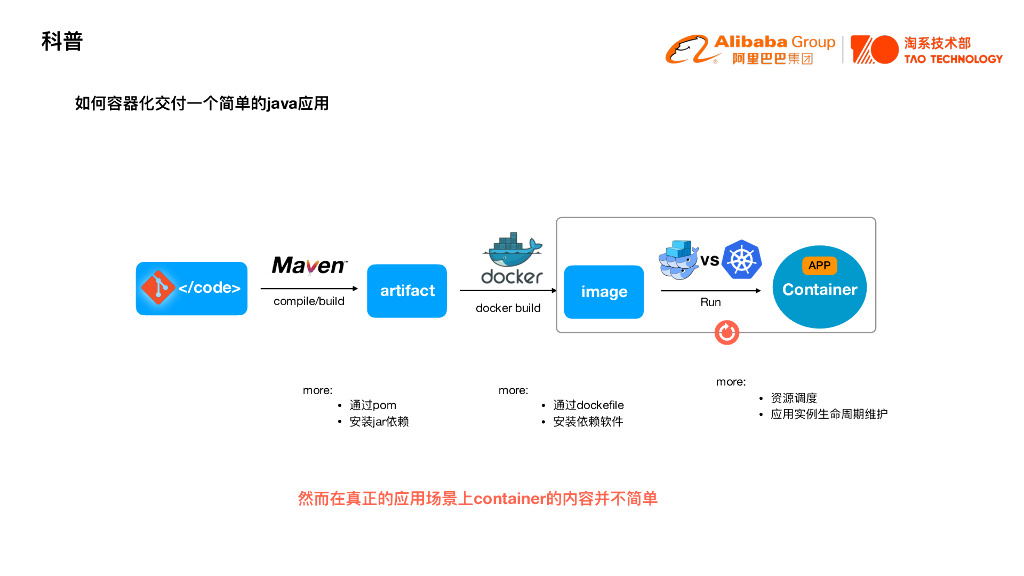 科普

Alibaba Group 阿里巴巴集团 淘系技术部 TAO TECHNOLOGY

如何容器化交付一个简单的java应用

</code>

Maven

compile/build

artifact

docker

docker build

image

vs

Run

APP

Container

more:
• 通过pom
• 安装jar依赖

more:
• 通过dockefile
• 安装依赖软件

more:
• 资源调度
• 应用实例生命周期维护

然而在真正的应用场景上container的内容并不简单